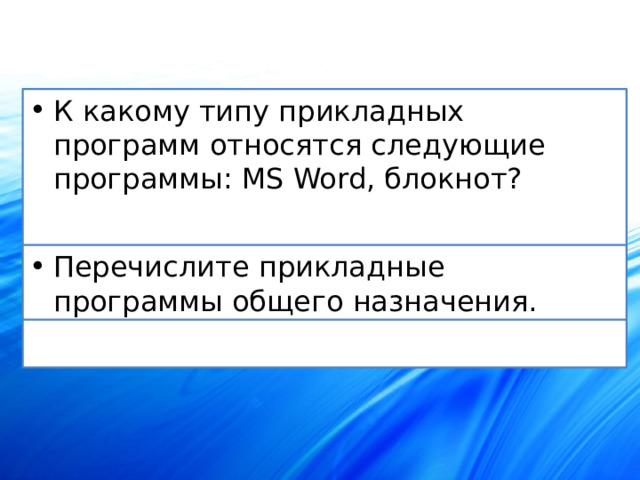 • К какому типу прикладных программ относятся следующие программы: MS Word, блокнот?

• Перечислите прикладные программы общего назначения.